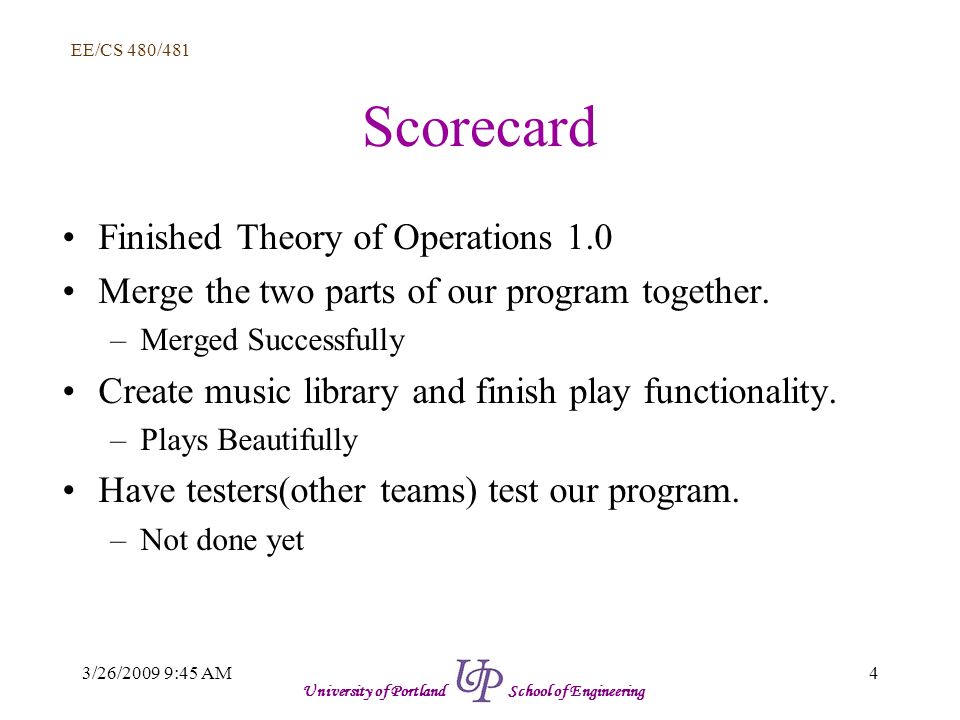 EE/CS 480/481

Scorecard

• Finished Theory of Operations 1.0
• Merge the two parts of our program together.
– Merged Successfully
• Create music library and finish play functionality.
– Plays Beautifully
• Have testers(other teams) test our program.
– Not done yet

3/26/2009 9:45 AM

University of Portland UP School of Engineering

4